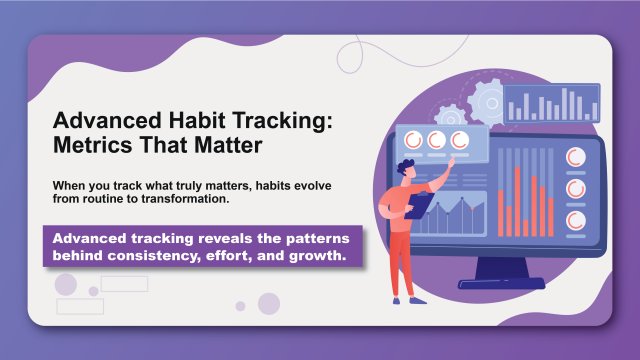 Advanced Habit Tracking: Metrics That Matter

When you track what truly matters, habits evolve from routine to transformation.

Advanced tracking reveals the patterns behind consistency, effort, and growth.